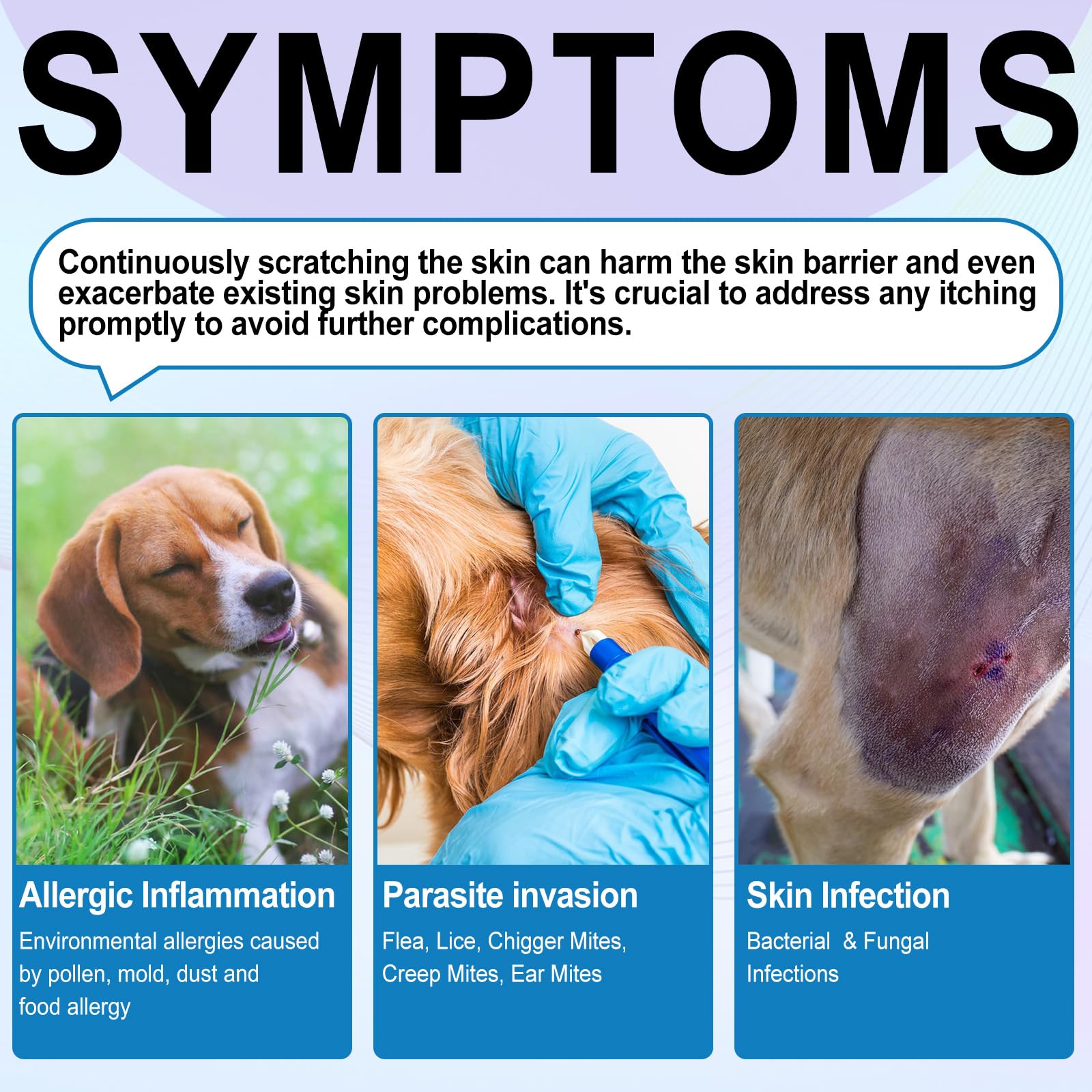 SYMPTOMS

Continuously scratching the skin can harm the skin barrier and even exacerbate existing skin problems. It's crucial to address any itching promptly to avoid further complications.

Allergic Inflammation

Environmental allergies caused by pollen, mold, dust and food allergy

Parasite invasion

Flea, Lice, Chigger Mites, Creep Mites, Ear Mites

Skin Infection

Bacterial & Fungal Infections